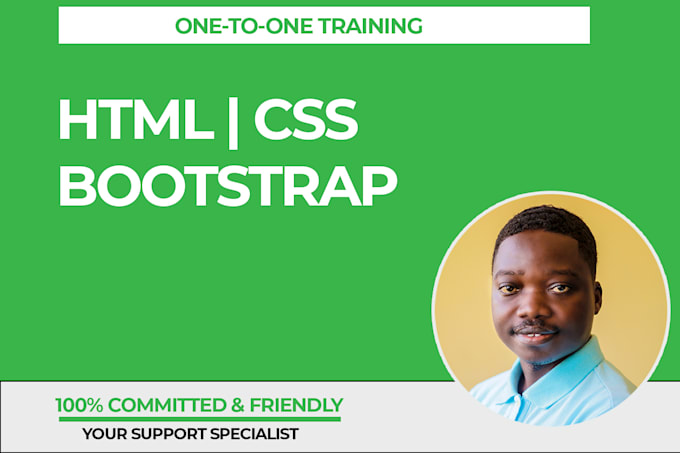 ONE-TO-ONE TRAINING

HTML | CSS
BOOTSTRAP

100% COMMITTED & FRIENDLY

YOUR SUPPORT SPECIALIST